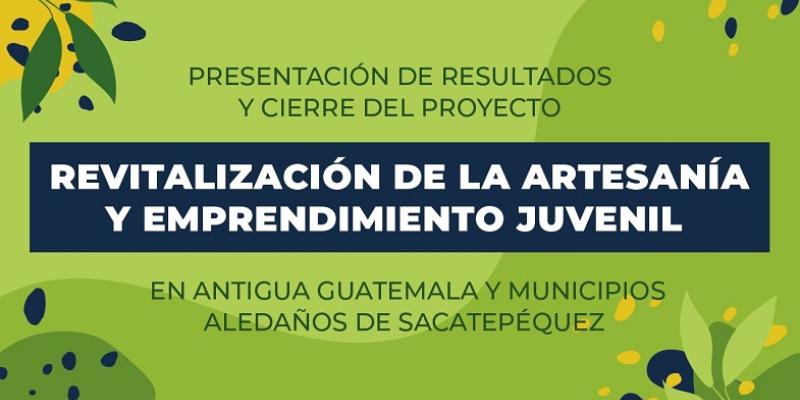 PRESENTACIÓN DE RESULTADOS
Y CIERRE DEL PROYECTO

REVITALIZACIÓN DE LA ARTESANÍA
Y EMPRENDIMIENTO JUVENIL

EN ANTIGUA GUATEMALA Y MUNICIPIOS
ALEDAÑOS DE SACATEPÉQUEZ